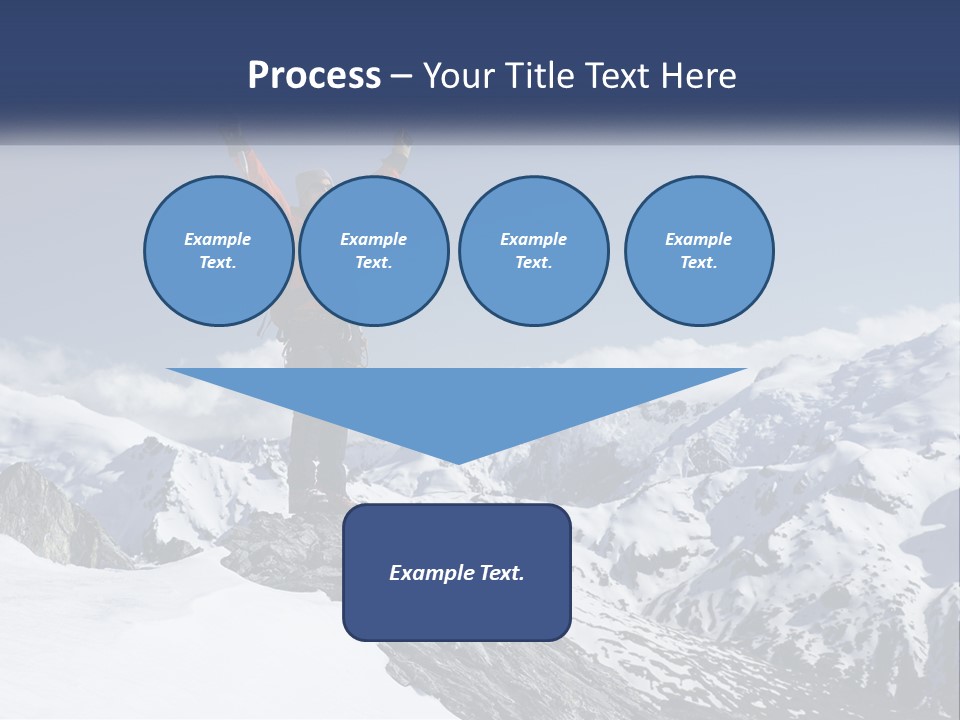 Process – Your Title Text Here

Example Text.

Example Text.

Example Text.

Example Text.

Example Text.